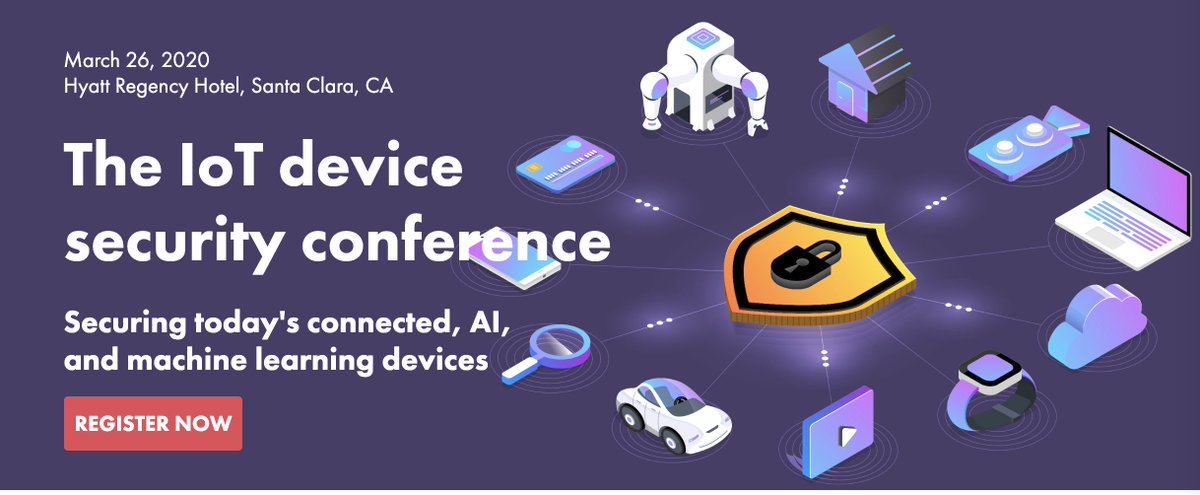 March 26, 2020
Hyatt Regency Hotel, Santa Clara, CA

The IoT device security conference

Securing today's connected, AI, and machine learning devices

REGISTER NOW